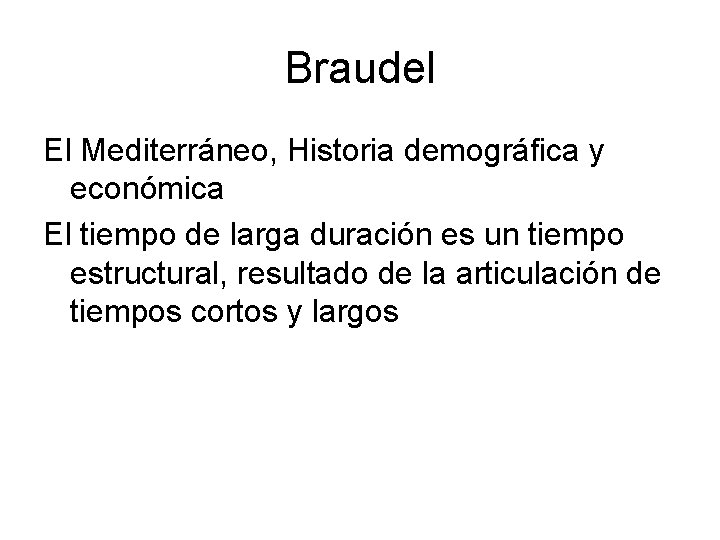 Braudel

El Mediterráneo, Historia demográfica y económica

El tiempo de larga duración es un tiempo estructural, resultado de la articulación de tiempos cortos y largos